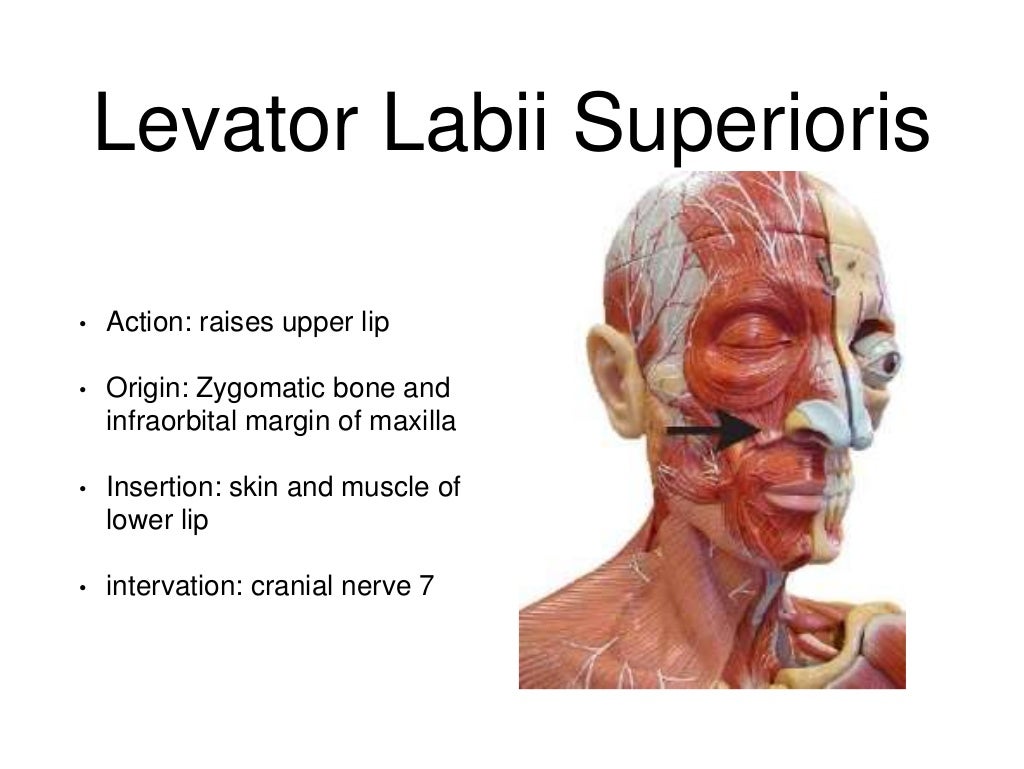 Levator Labii Superioris

• Action: raises upper lip

• Origin: Zygomatic bone and infraorbital margin of maxilla

• Insertion: skin and muscle of lower lip

• intervation: cranial nerve 7